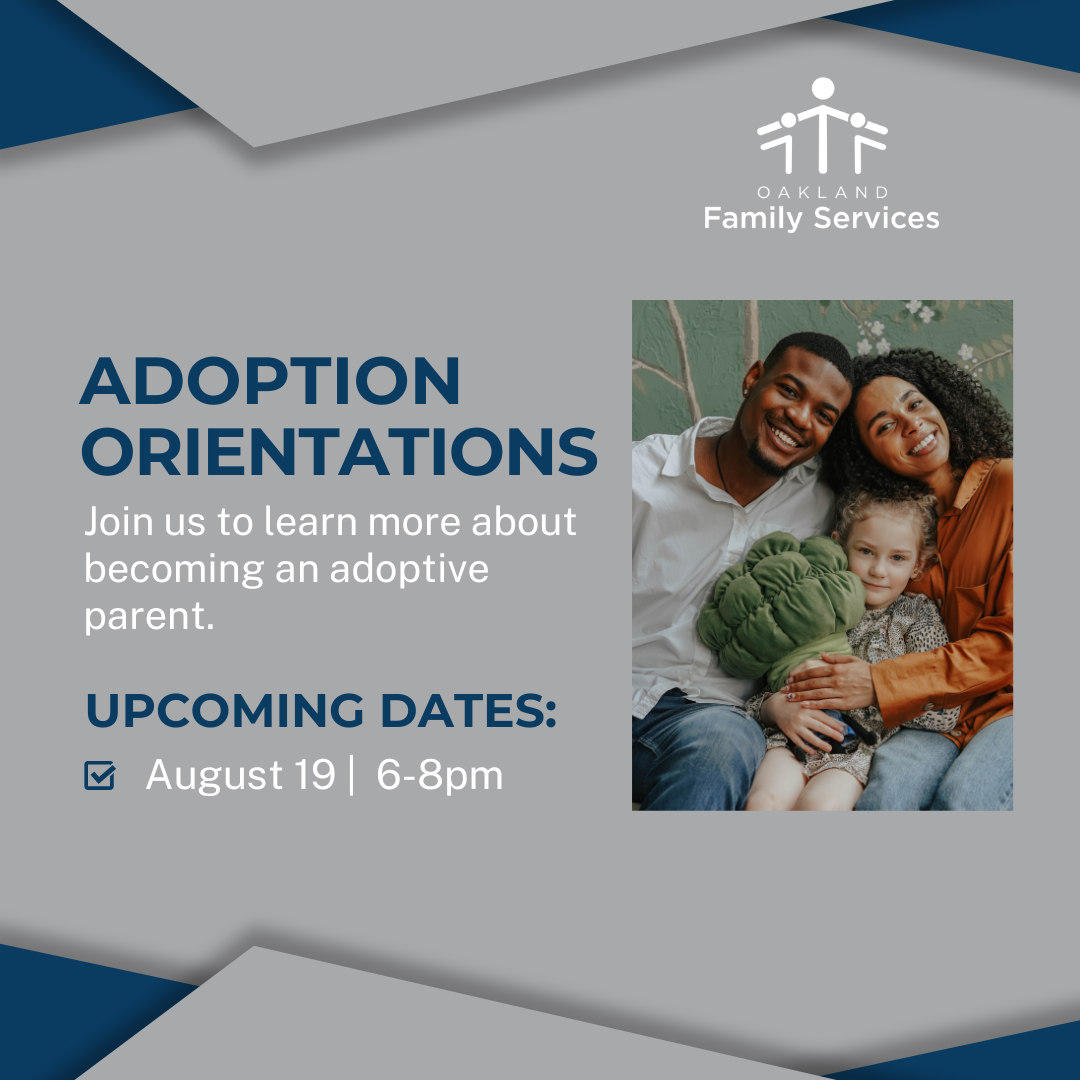 OAKLAND
Family Services

ADOPTION ORIENTATIONS

Join us to learn more about becoming an adoptive parent.

UPCOMING DATES:

August 19 | 6-8pm